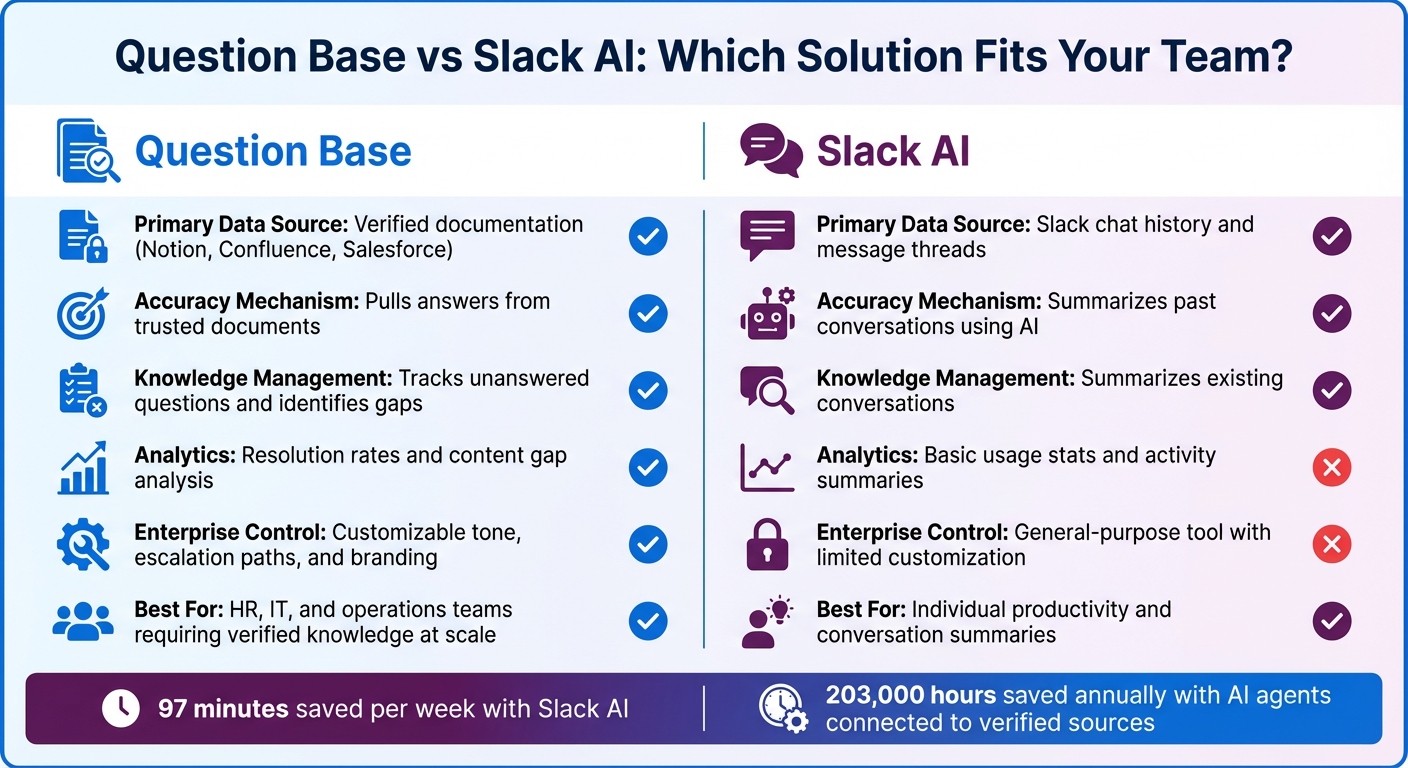 Question Base vs Slack AI: Which Solution Fits Your Team?

Question Base

Primary Data Source: Verified documentation (Notion, Confluence, Salesforce)

Accuracy Mechanism: Pulls answers from trusted documents

Knowledge Management: Tracks unanswered questions and identifies gaps

Analytics: Resolution rates and content gap analysis

Enterprise Control: Customizable tone, escalation paths, and branding

Best For: HR, IT, and operations teams requiring verified knowledge at scale

Slack AI

Primary Data Source: Slack chat history and message threads

Accuracy Mechanism: Summarizes past conversations using AI

Knowledge Management: Summarizes existing conversations

Analytics: Basic usage stats and activity summaries

Enterprise Control: General-purpose tool with limited customization

Best For: Individual productivity and conversation summaries

97 minutes saved per week with Slack AI

203,000 hours saved annually with AI agents connected to verified sources